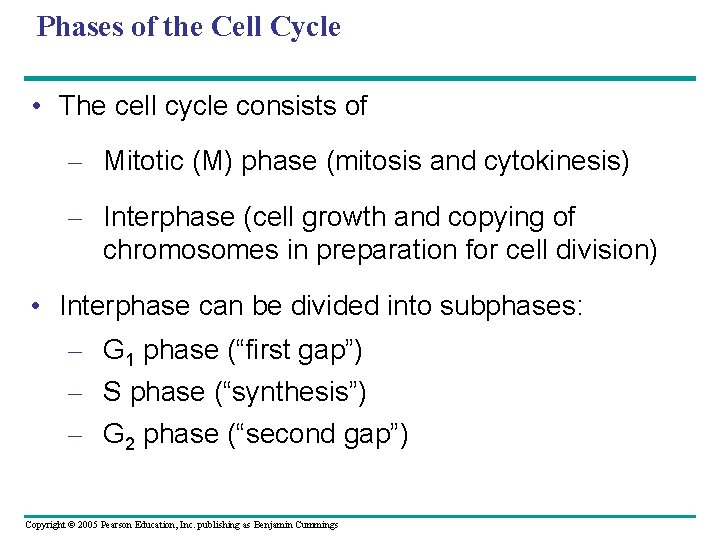 Phases of the Cell Cycle

• The cell cycle consists of

– Mitotic (M) phase (mitosis and cytokinesis)

– Interphase (cell growth and copying of chromosomes in preparation for cell division)

• Interphase can be divided into subphases:

– $G_1$ phase (“first gap”)

– S phase (“synthesis”)

– $G_2$ phase (“second gap”)

Copyright © 2005 Pearson Education, Inc. publishing as Benjamin Cummings